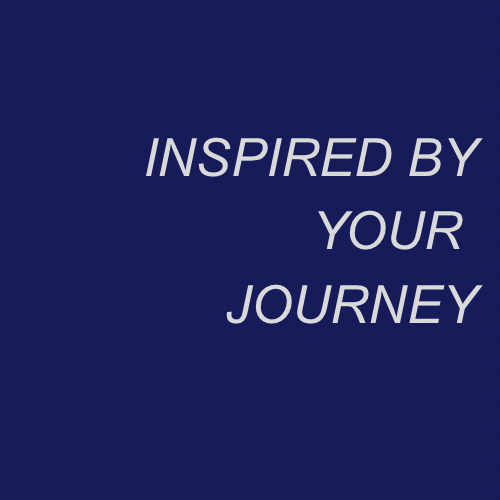 INSPIRED BY YOUR JOURNEY